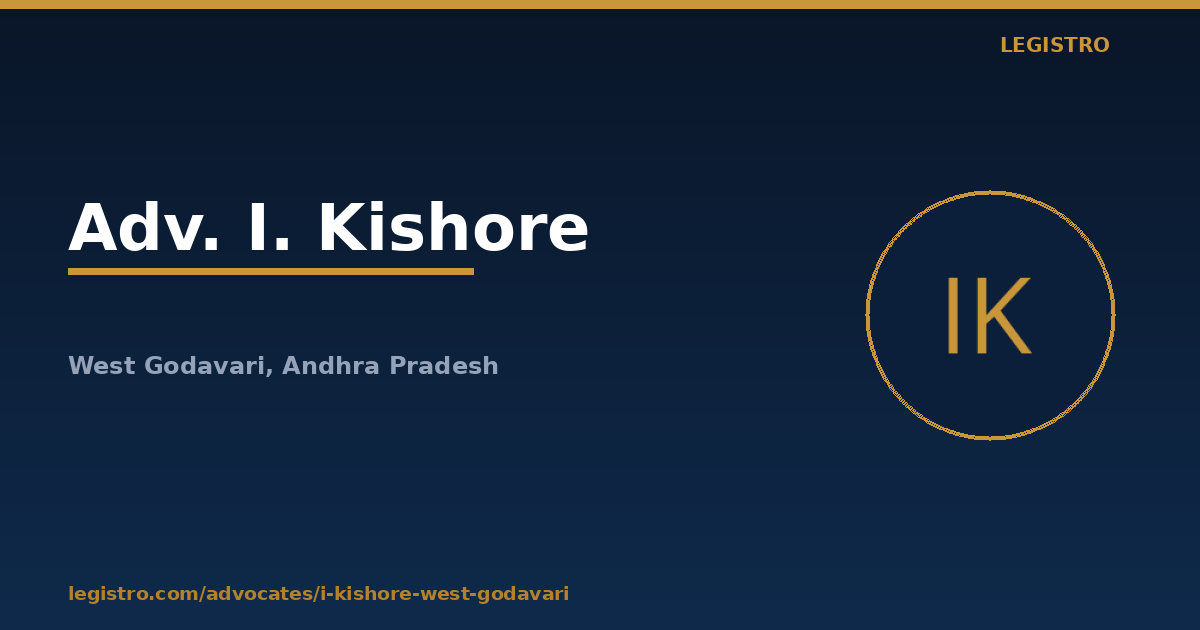 LEGISTRO

Adv. I. Kishore

West Godavari, Andhra Pradesh

IK

legistro.com/advocates/i-kishore-west-godavari